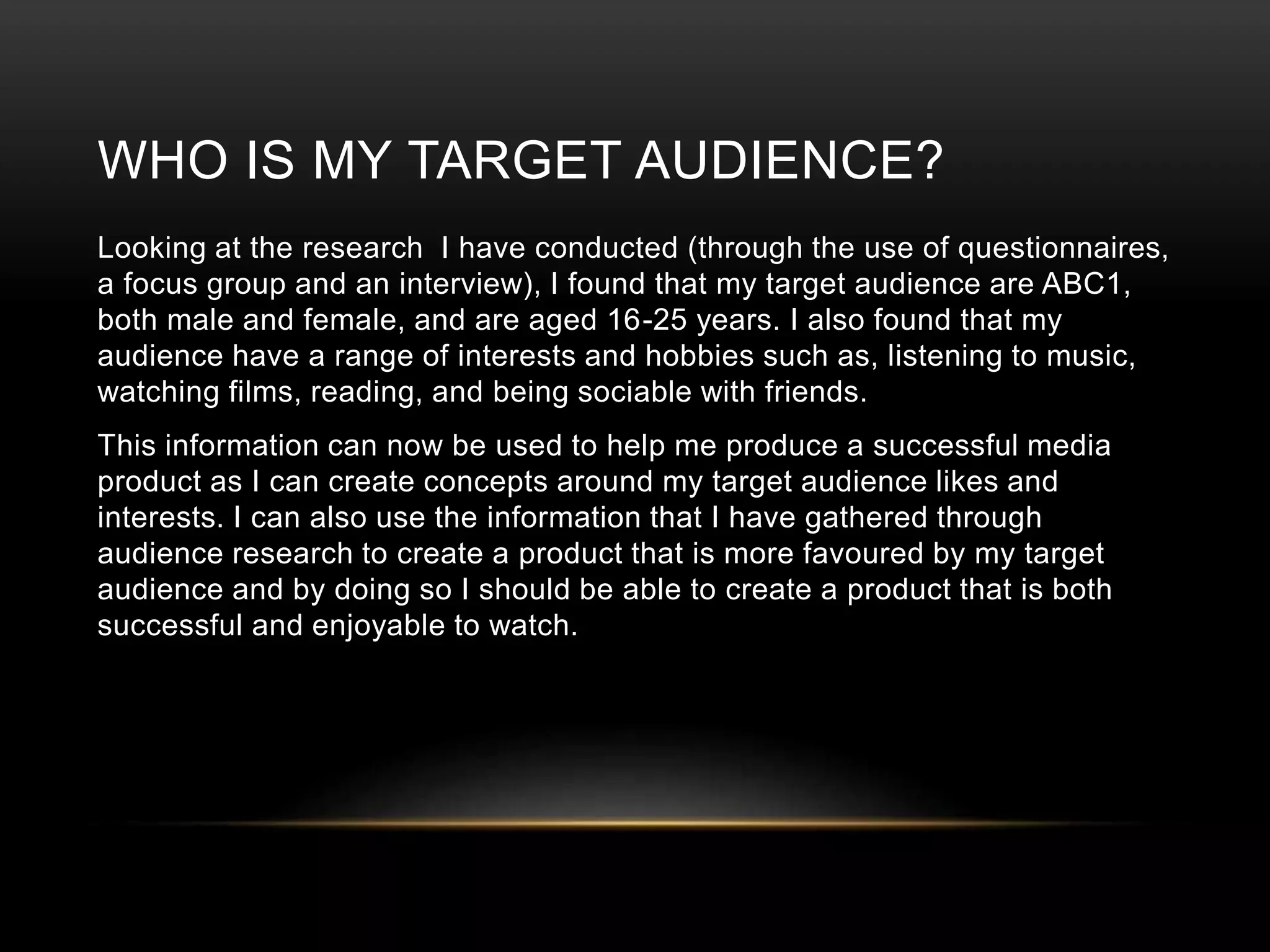 WHO IS MY TARGET AUDIENCE?

Looking at the research  I have conducted (through the use of questionnaires, a focus group and an interview), I found that my target audience are ABC1, both male and female, and are aged 16-25 years. I also found that my audience have a range of interests and hobbies such as, listening to music, watching films, reading, and being sociable with friends.

This information can now be used to help me produce a successful media product as I can create concepts around my target audience likes and interests. I can also use the information that I have gathered through audience research to create a product that is more favoured by my target audience and by doing so I should be able to create a product that is both successful and enjoyable to watch.